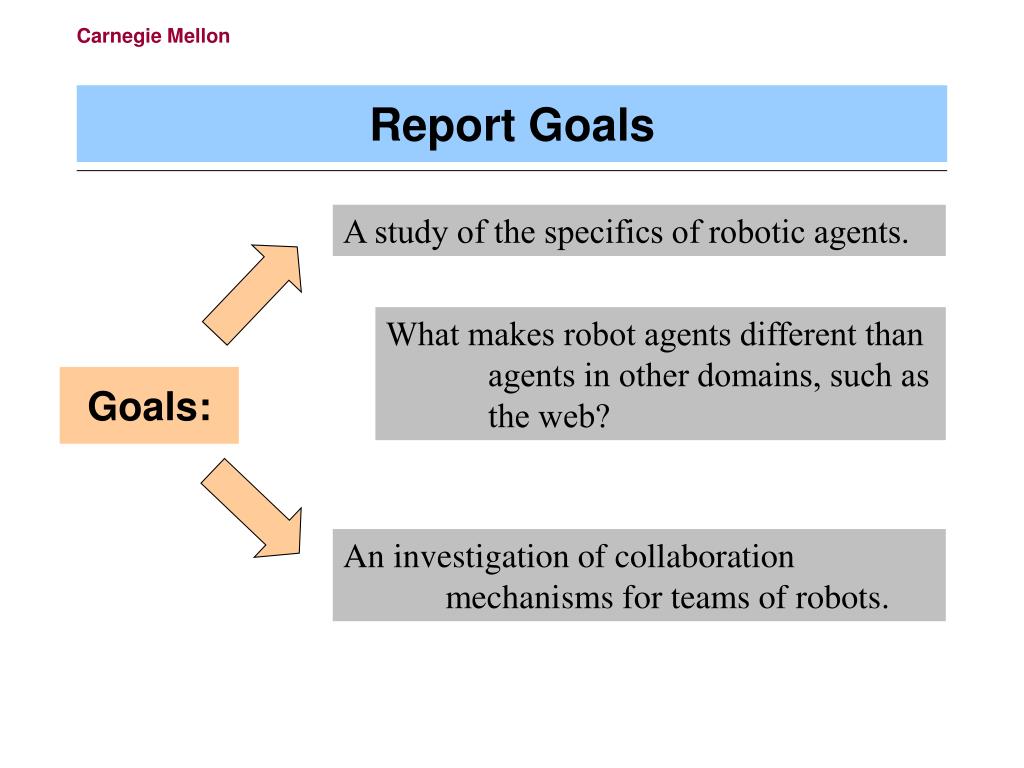 Carnegie Mellon

Report Goals

Goals:

A study of the specifics of robotic agents.

What makes robot agents different than agents in other domains, such as the web?

An investigation of collaboration mechanisms for teams of robots.